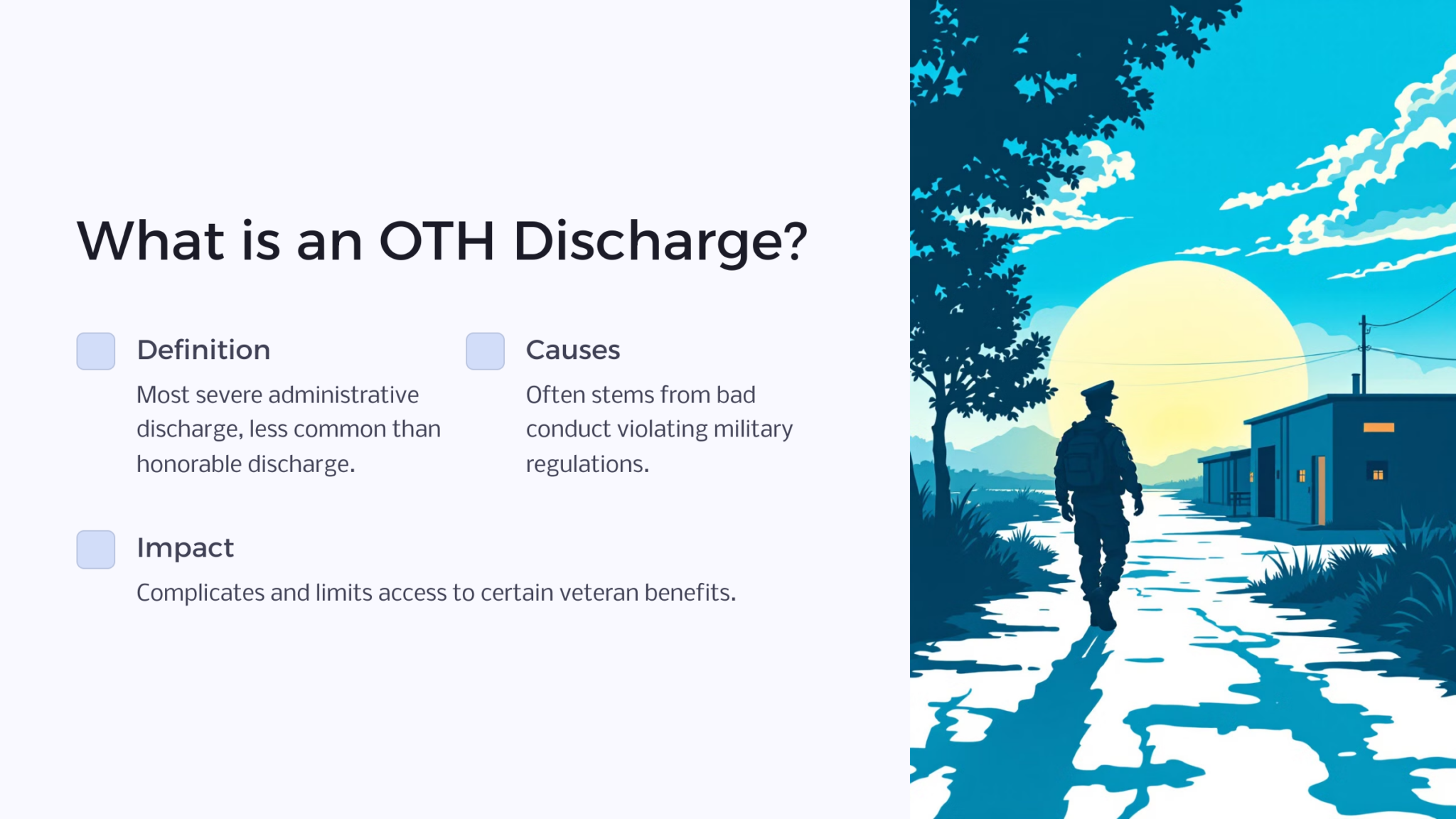 What is an OTH Discharge?

Definition

Most severe administrative discharge, less common than honorable discharge.

Causes

Often stems from bad conduct violating military regulations.

Impact

Complicates and limits access to certain veteran benefits.